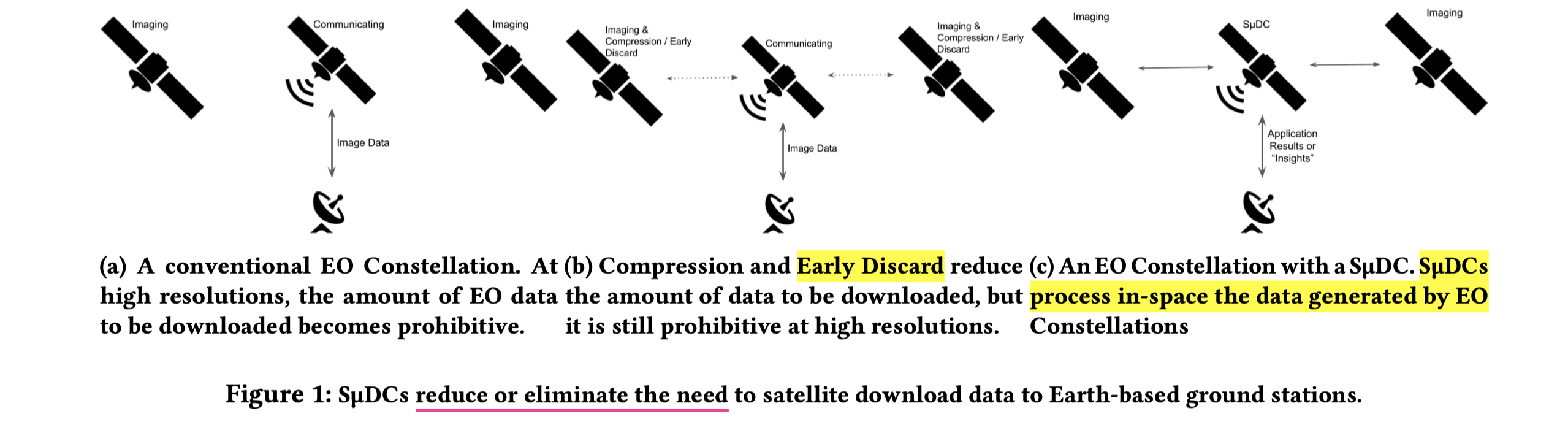 Imaging

Communicating

Image Data

(a) A conventional EO Constellation. At high resolutions, the amount of EO data to be downloaded becomes prohibitive.

Imaging

Imaging & Compression / Early Discard

Communicating

Imaging & Compression / Early Discard

Image Data

(b) Compression and Early Discard reduce the amount of data to be downloaded, but it is still prohibitive at high resolutions.

Imaging

SμDC

Imaging

Application Results or "Insights"

(c) An EO Constellation with a SμDC. SμDCs process in-space the data generated by EO Constellations

Figure 1: SμDCs reduce or eliminate the need to satellite download data to Earth-based ground stations.